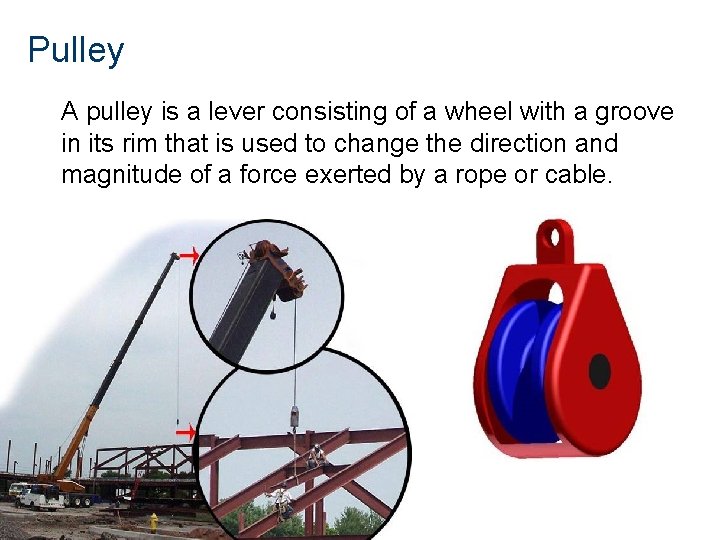 Pulley

A pulley is a lever consisting of a wheel with a groove in its rim that is used to change the direction and magnitude of a force exerted by a rope or cable.